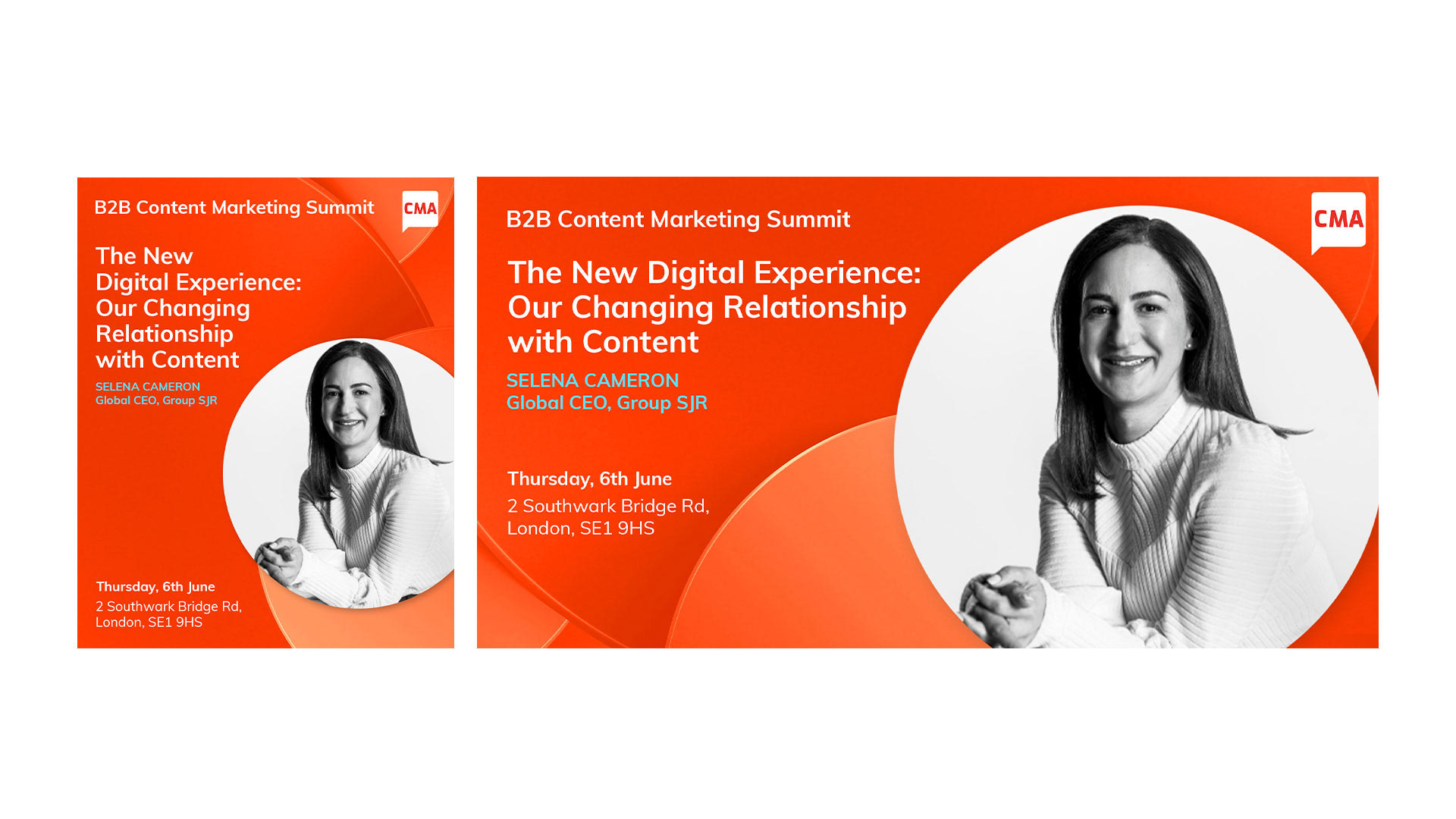 B2B Content Marketing Summit

CMA

The New Digital Experience: Our Changing Relationship with Content

SELENA CAMERON
Global CEO, Group SJR

Thursday, 6th June

2 Southwark Bridge Rd, London, SE1 9HS

B2B Content Marketing Summit

CMA

The New Digital Experience: Our Changing Relationship with Content

SELENA CAMERON
Global CEO, Group SJR

Thursday, 6th June

2 Southwark Bridge Rd, London, SE1 9HS